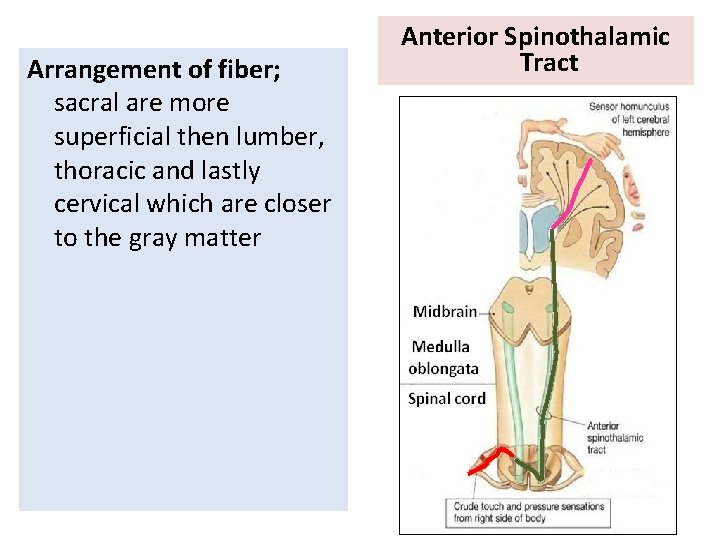 Arrangement of fiber;
sacral are more superficial then lumber, thoracic and lastly cervical which are closer to the gray matter

Anterior Spinothalamic Tract

Sensor homunculus of left cerebral hemisphere

Midbrain

Medulla oblongata

Spinal cord

Anterior spinothalamic tract

Crude touch and pressure sensations from right side of body